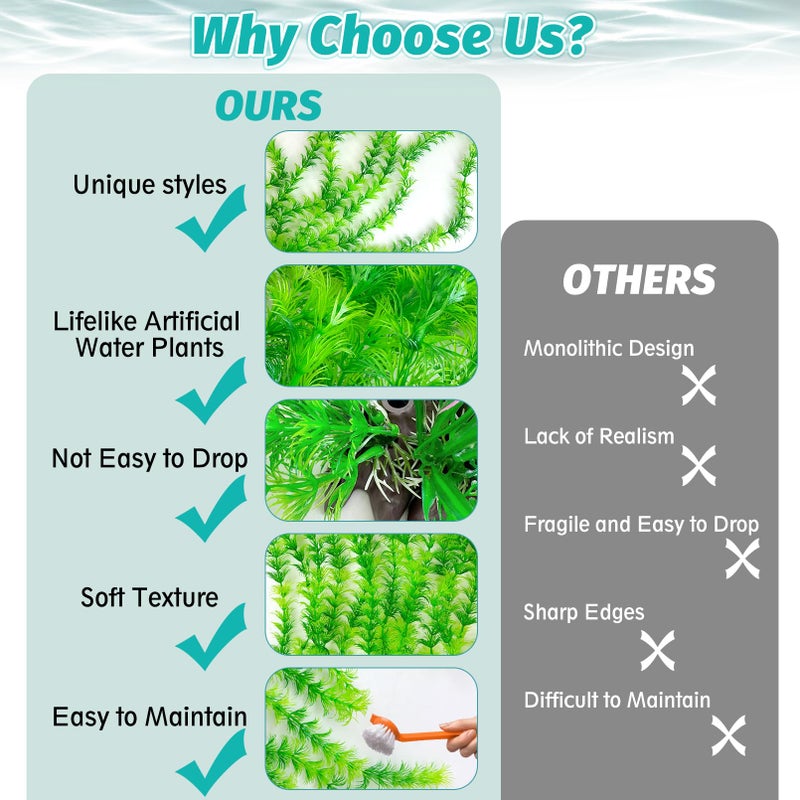 Why Choose Us?

OURS

Unique styles

Lifelike Artificial Water Plants

Not Easy to Drop

Soft Texture

Easy to Maintain

OTHERS

Monolithic Design

Lack of Realism

Fragile and Easy to Drop

Sharp Edges

Difficult to Maintain